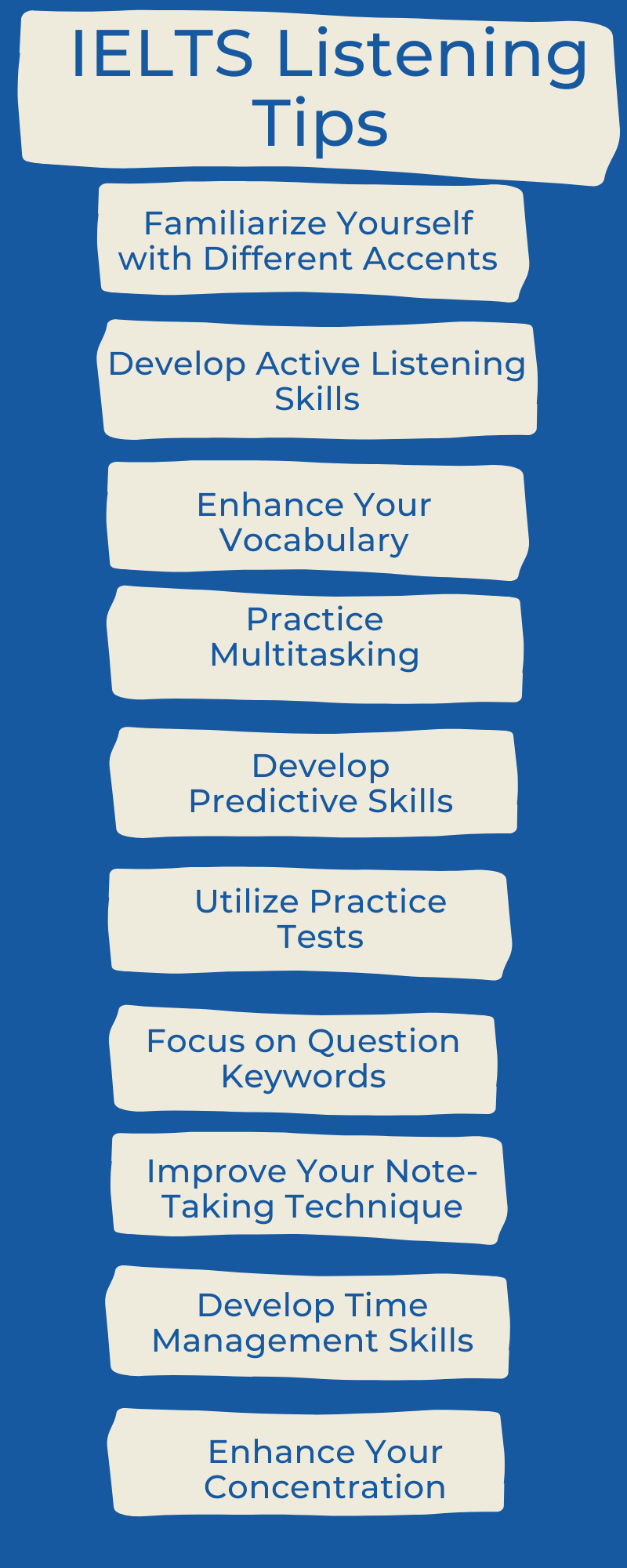 IELTS Listening Tips

Familiarize Yourself with Different Accents

Develop Active Listening Skills

Enhance Your Vocabulary

Practice Multitasking

Develop Predictive Skills

Utilize Practice Tests

Focus on Question Keywords

Improve Your Note-Taking Technique

Develop Time Management Skills

Enhance Your Concentration